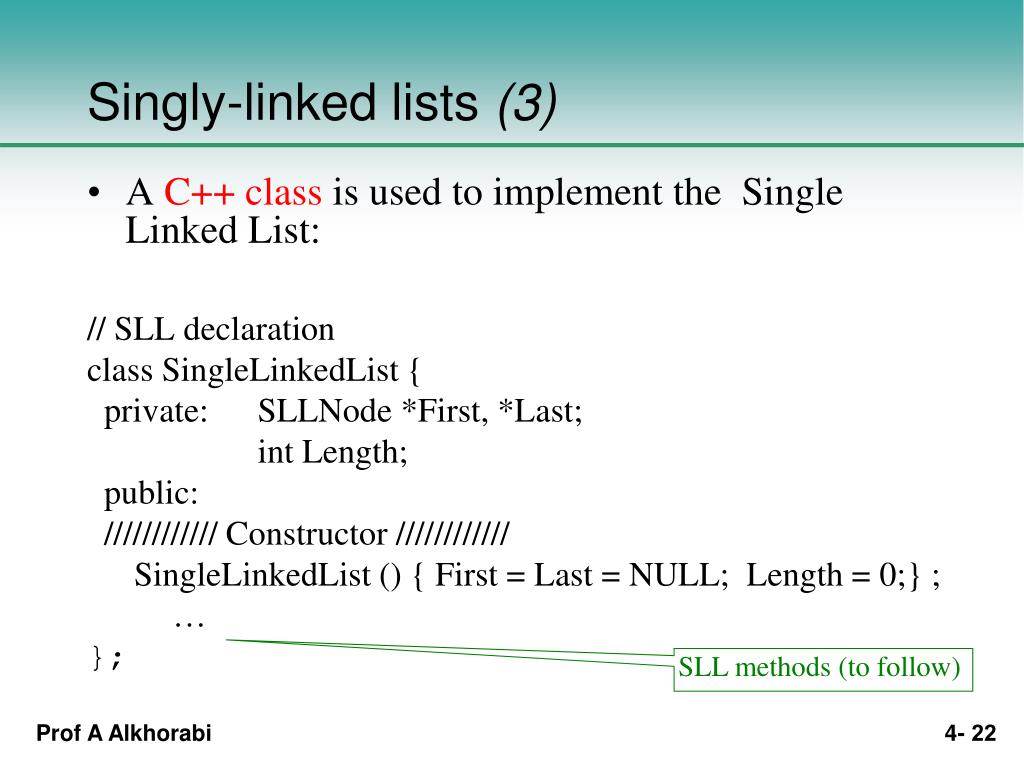 Singly-linked lists (3)

• A C++ class is used to implement the Single Linked List:

// SLL declaration
class SingleLinkedList {
private: SLLNode *First, *Last;
int Length;
public:
//////////// Constructor ////////////
SingleLinkedList () { First = Last = NULL; Length = 0;} ;
…
};

SLL methods (to follow)

Prof A Alkhorabi

4- 22